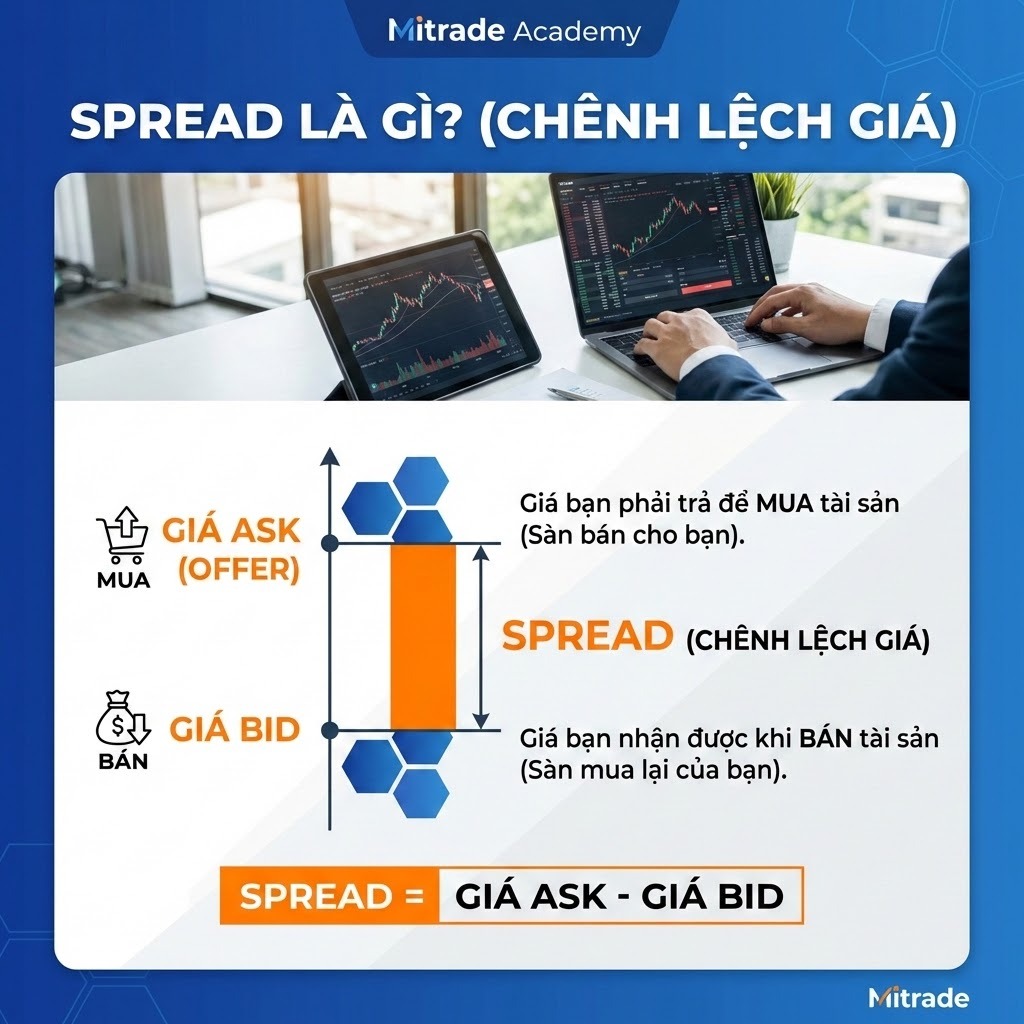 Mitrade Academy

SPREAD LÀ GÌ? (CHÊNH LỆCH GIÁ)

MUA

GIÁ ASK (OFFER)

Giá bạn phải trả để MUA tài sản (Sàn bán cho bạn).

SPREAD (CHÊNH LỆCH GIÁ)

BÁN

GIÁ BID

Giá bạn nhận được khi BÁN tài sản (Sàn mua lại của bạn).

SPREAD = GIÁ ASK - GIÁ BID

Mitrade